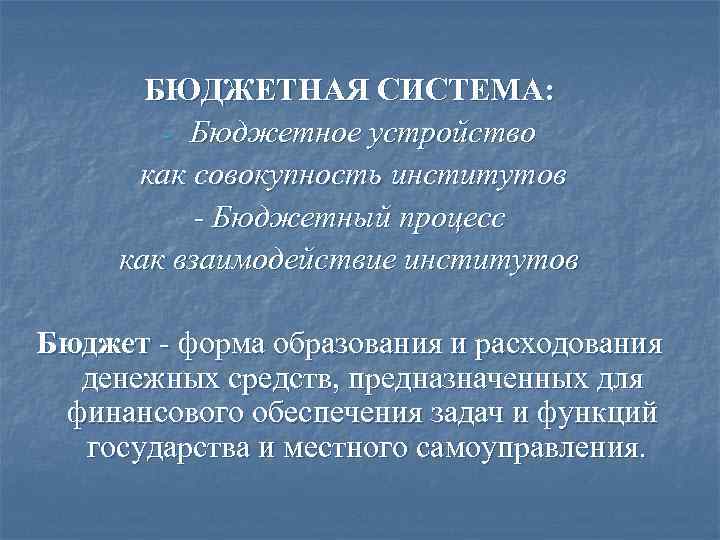 БЮДЖЕТНАЯ СИСТЕМА:

- Бюджетное устройство как совокупность институтов

- Бюджетный процесс как взаимодействие институтов

Бюджет - форма образования и расходования денежных средств, предназначенных для финансового обеспечения задач и функций государства и местного самоуправления.